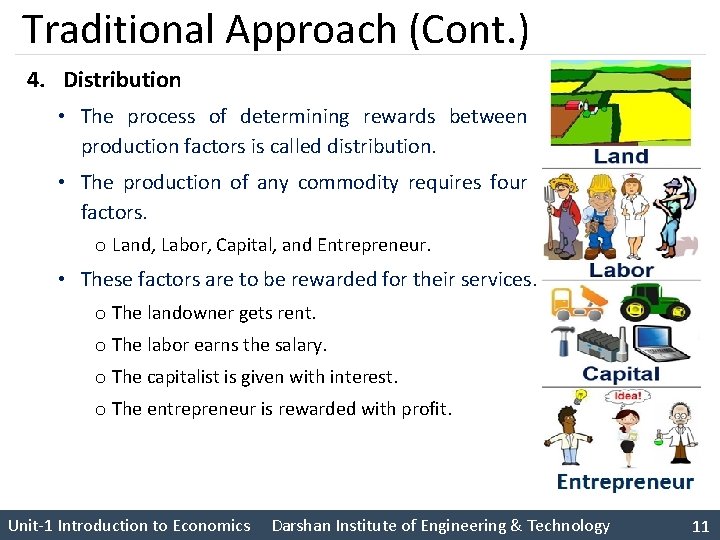 Traditional Approach (Cont.)

4. Distribution

• The process of determining rewards between production factors is called distribution.

• The production of any commodity requires four factors.

o Land, Labor, Capital, and Entrepreneur.

• These factors are to be rewarded for their services.

o The landowner gets rent.

o The labor earns the salary.

o The capitalist is given with interest.

o The entrepreneur is rewarded with profit.

Land

Labor

Capital

Idea!

Entrepreneur

Unit-1 Introduction to Economics Darshan Institute of Engineering & Technology 11